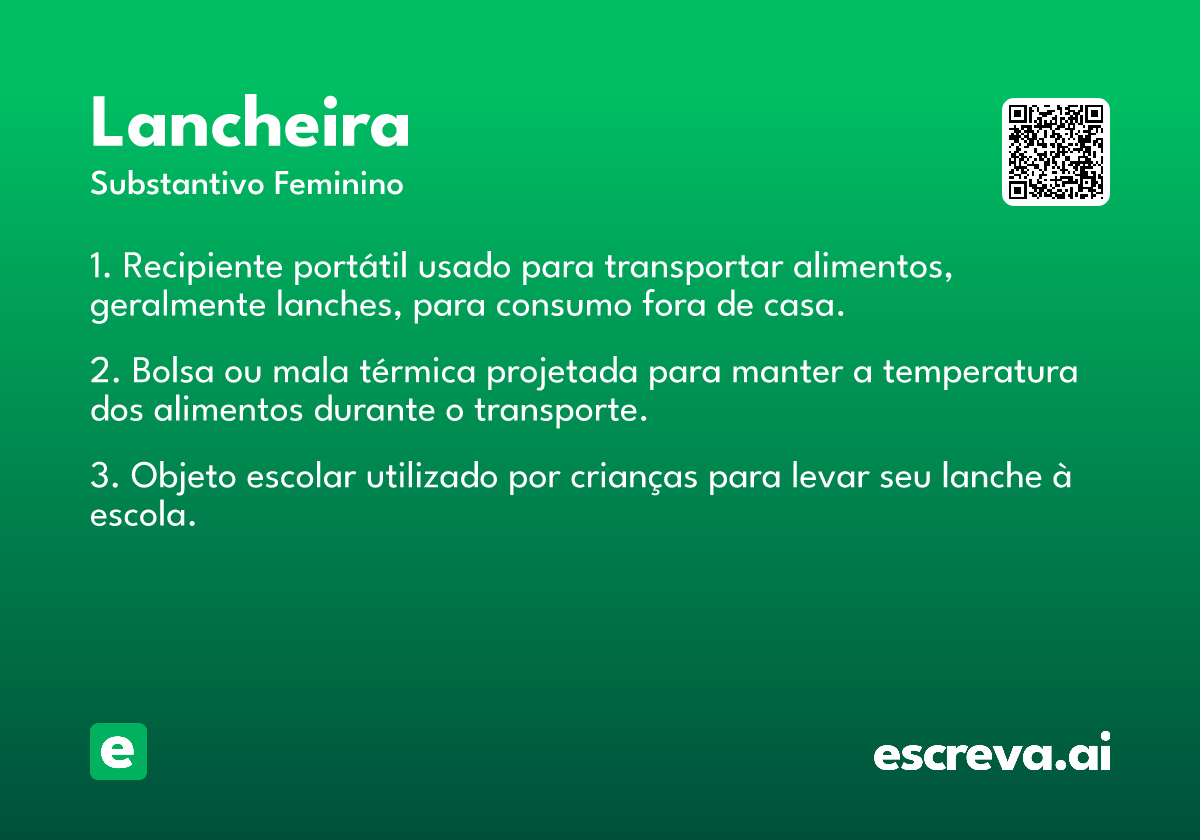 Lancheira
Substantivo Feminino

1. Recipiente portátil usado para transportar alimentos, geralmente lanches, para consumo fora de casa.

2. Bolsa ou mala térmica projetada para manter a temperatura dos alimentos durante o transporte.

3. Objeto escolar utilizado por crianças para levar seu lanche à escola.

e

escreva.ai